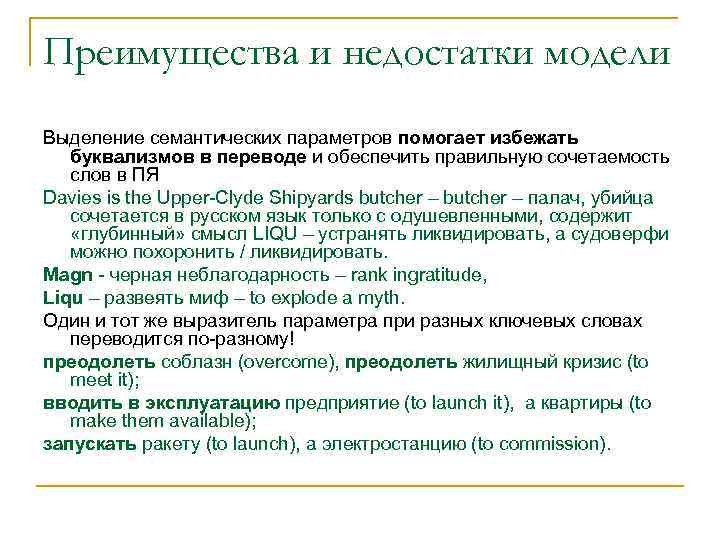 Преимущества и недостатки модели

Выделение семантических параметров помогает избежать буквализмов в переводе и обеспечить правильную сочетаемость слов в ПЯ

Davies is the Upper-Clyde Shipyards butcher – butcher – палач, убийца сочетается в русском язык только с одушевленными, содержит «глубинный» смысл LIQU – устранять ликвидировать, а судоверфи можно похоронить / ликвидировать.

Magn - черная неблагодарность – rank ingratitude,

Liqu – развеять миф – to explode a myth.

Один и тот же выразитель параметра при разных ключевых словах переводится по-разному!

преодолеть соблазн (overcome), преодолеть жилищный кризис (to meet it);

вводить в эксплуатацию предприятие (to launch it), а квартиры (to make them available);

запускать ракету (to launch), а электростанцию (to commission).